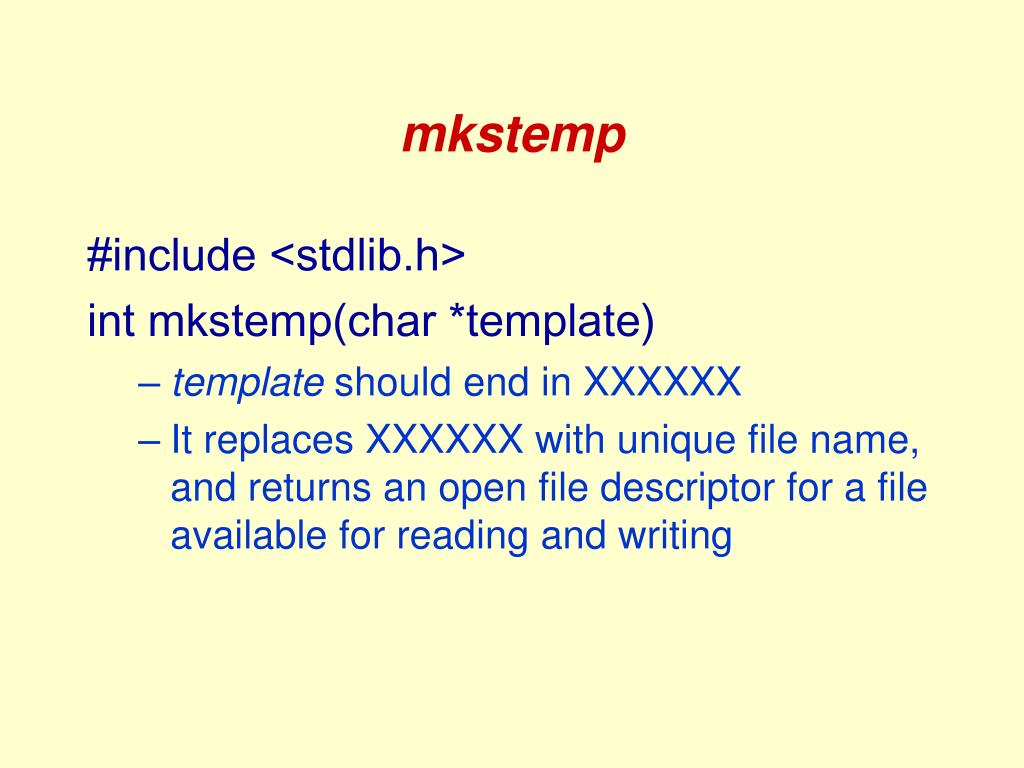 mkstemp

#include <stdlib.h>

int mkstemp(char *template)

– template should end in XXXXXX

– It replaces XXXXXX with unique file name, and returns an open file descriptor for a file available for reading and writing